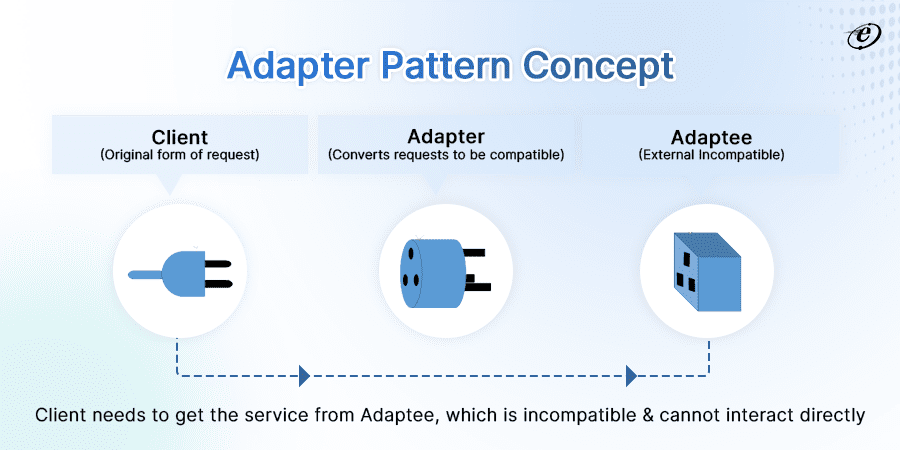 e

Adapter Pattern Concept

Client
(Original form of request)

Adapter
(Converts requests to be compatible)

Adaptee
(External Incompatible)

Client needs to get the service from Adaptee, which is incompatible & cannot interact directly